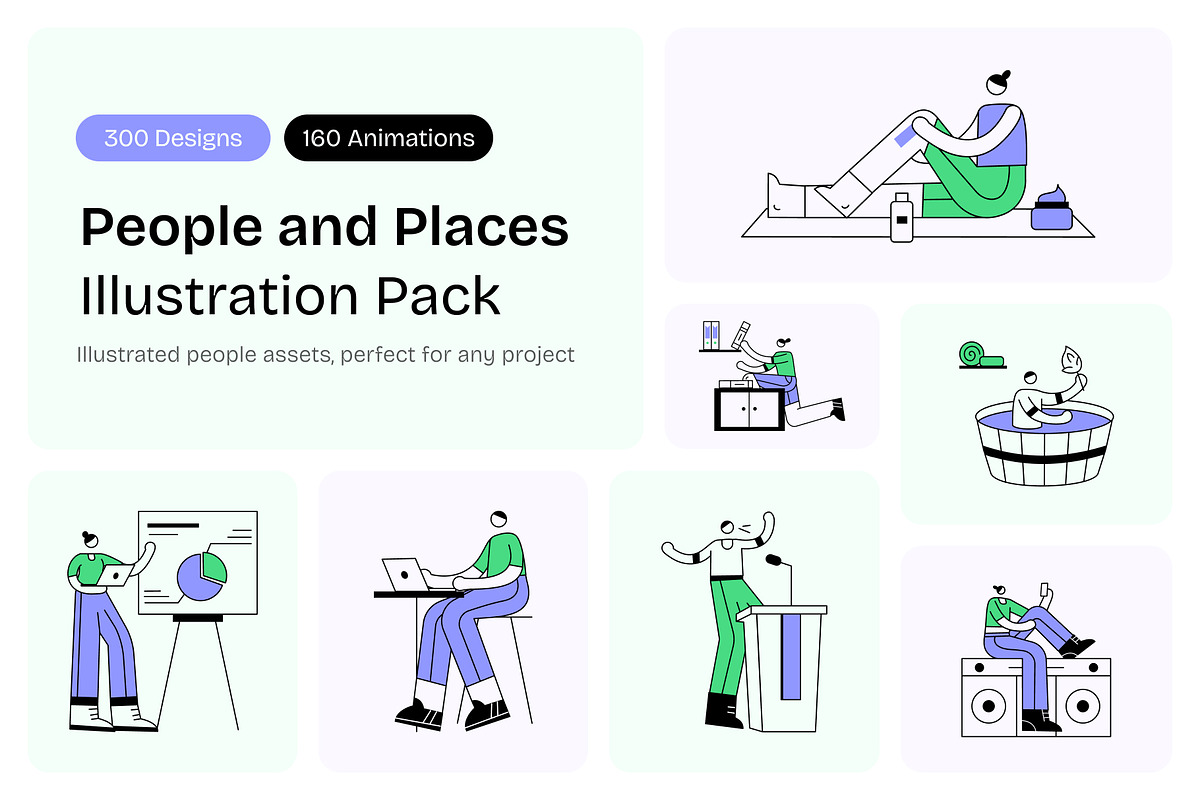 300 Designs

160 Animations

People and Places
Illustration Pack

Illustrated people assets, perfect for any project